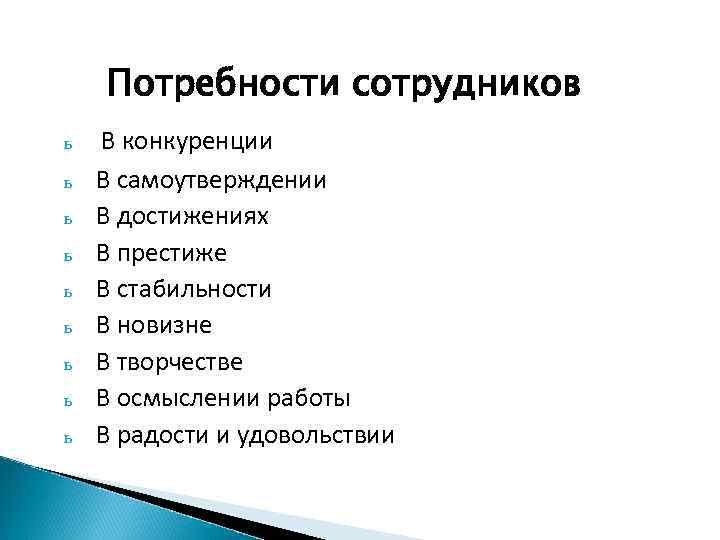 Потребности сотрудников

ь В конкуренции
ь В самоутверждении
ь В достижениях
ь В престиже
ь В стабильности
ь В новизне
ь В творчестве
ь В осмыслении работы
ь В радости и удовольствии